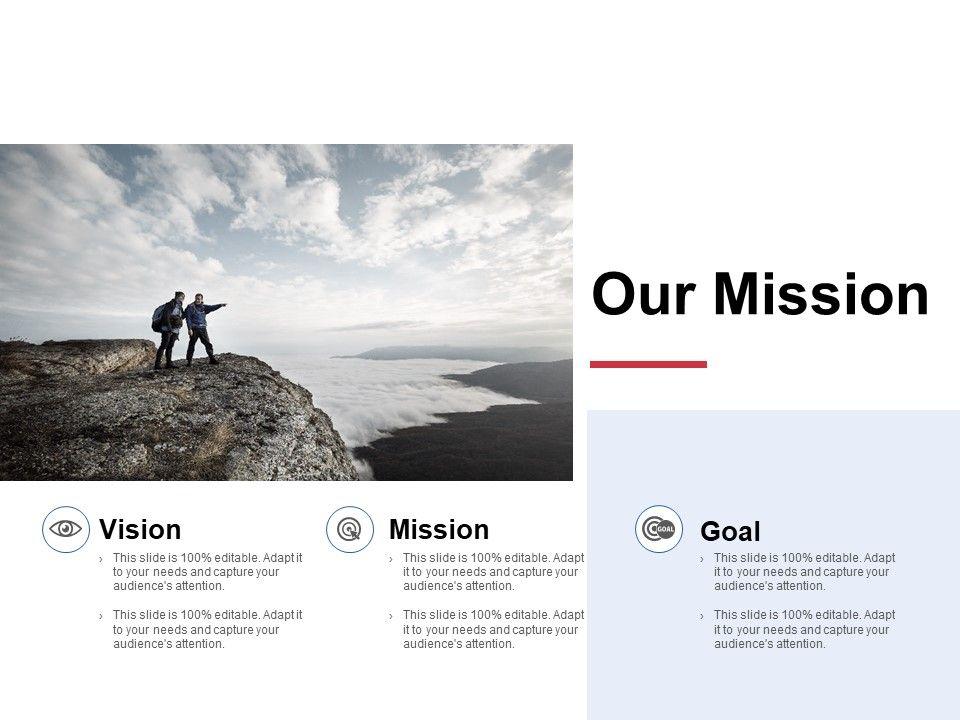 Our Mission

Vision

› This slide is 100% editable. Adapt it to your needs and capture your audience's attention.

› This slide is 100% editable. Adapt it to your needs and capture your audience's attention.

Mission

› This slide is 100% editable. Adapt it to your needs and capture your audience's attention.

› This slide is 100% editable. Adapt it to your needs and capture your audience's attention.

GOAL

Goal

› This slide is 100% editable. Adapt it to your needs and capture your audience's attention.

› This slide is 100% editable. Adapt it to your needs and capture your audience's attention.